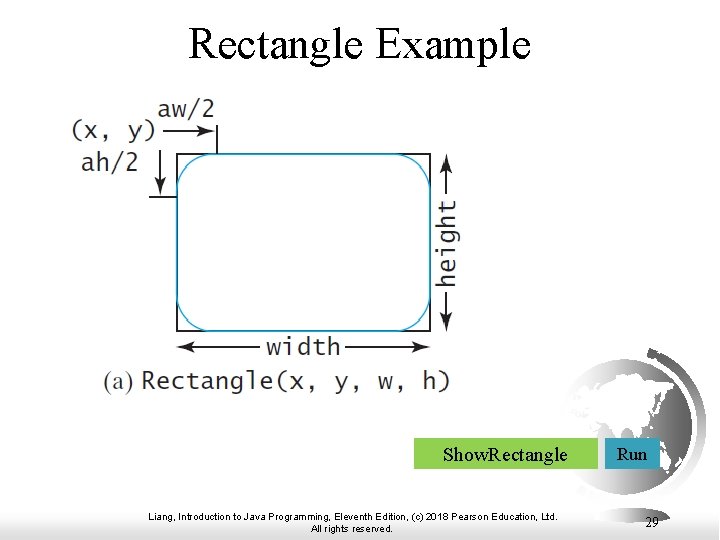 Rectangle Example

aw/2
(x, y)
ah/2

height

width

(a) Rectangle(x, y, w, h)

ShowRectangle

Run

Liang, Introduction to Java Programming, Eleventh Edition, (c) 2018 Pearson Education, Ltd. All rights reserved.

29